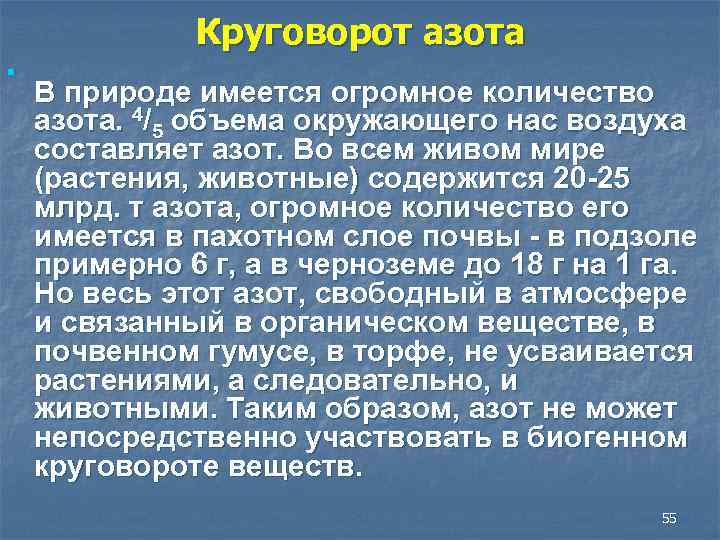 Круговорот азота

В природе имеется огромное количество азота. $^4/_5$ объема окружающего нас воздуха составляет азот. Во всем живом мире (растения, животные) содержится 20-25 млрд. т азота, огромное количество его имеется в пахотном слое почвы - в подзоле примерно 6 г, а в черноземе до 18 г на 1 га. Но весь этот азот, свободный в атмосфере и связанный в органическом веществе, в почвенном гумусе, в торфе, не усваивается растениями, а следовательно, и животными. Таким образом, азот не может непосредственно участвовать в биогенном круговороте веществ.

55